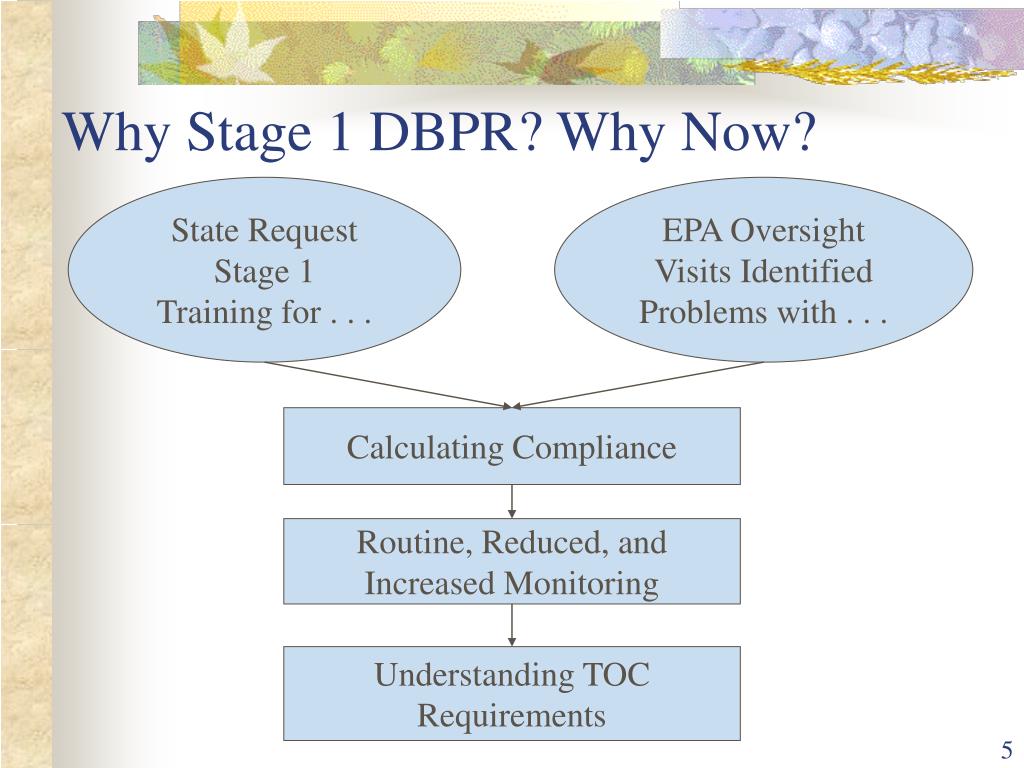 Why Stage 1 DBPR? Why Now?

State Request Stage 1 Training for . . .

EPA Oversight Visits Identified Problems with . . .

Calculating Compliance

Routine, Reduced, and Increased Monitoring

Understanding TOC Requirements

5